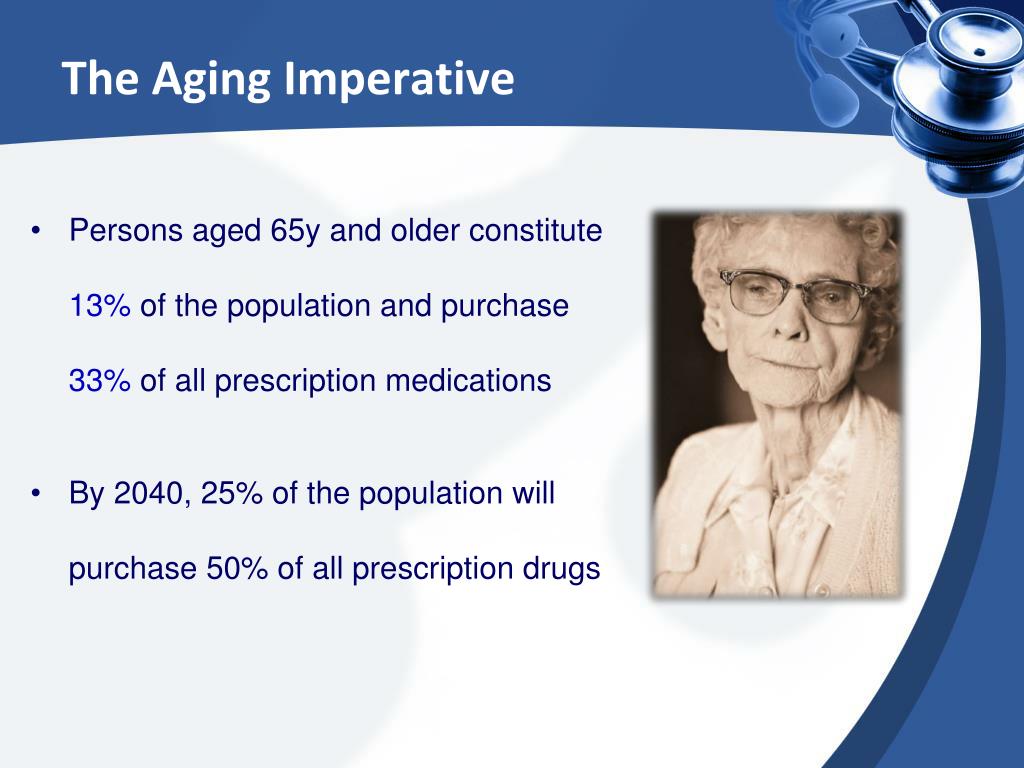 The Aging Imperative

• Persons aged 65y and older constitute 13% of the population and purchase 33% of all prescription medications

• By 2040, 25% of the population will purchase 50% of all prescription drugs